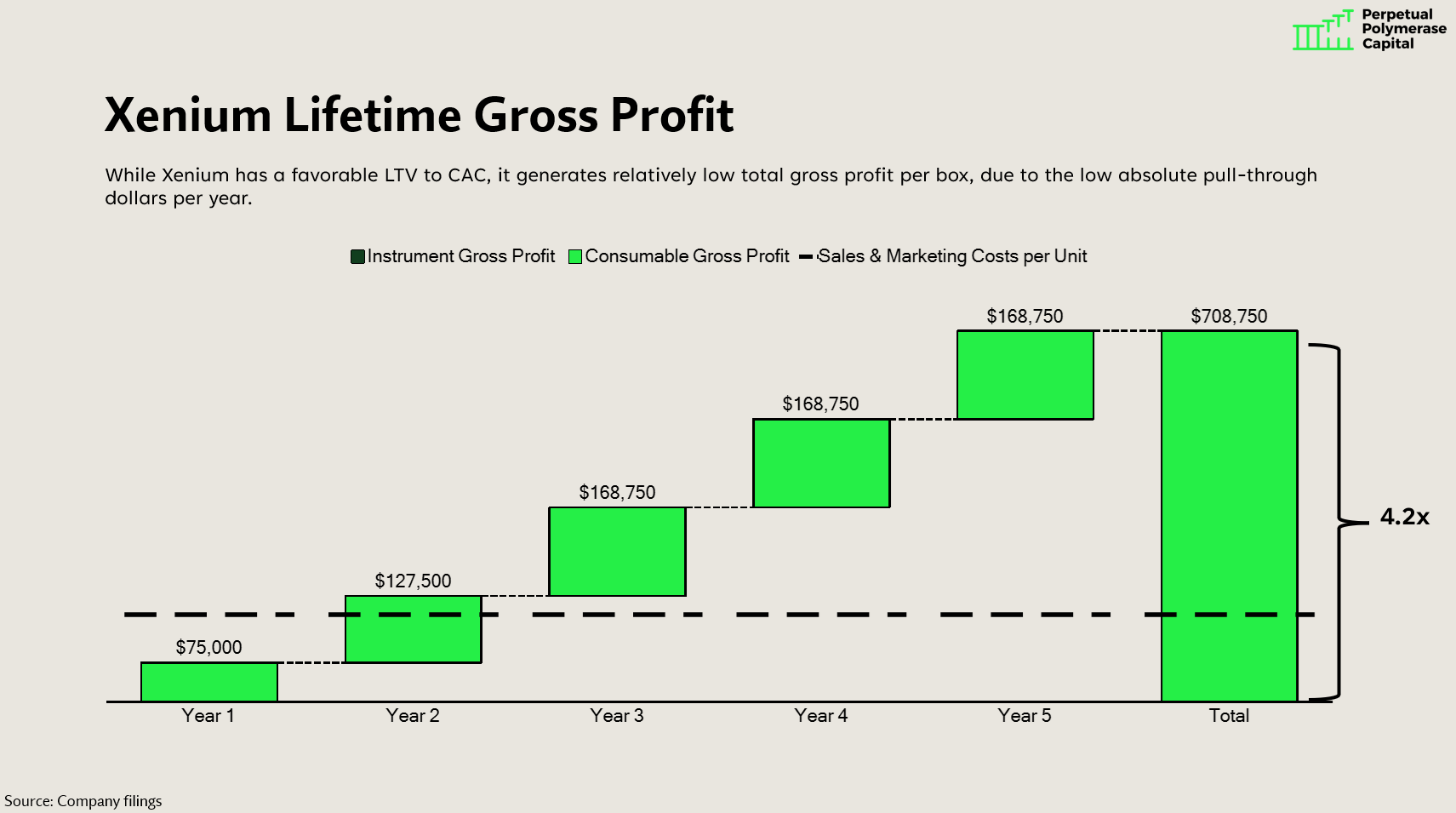 Perpetual Polymerase Capital

Xenium Lifetime Gross Profit

While Xenium has a favorable LTV to CAC, it generates relatively low total gross profit per box, due to the low absolute pull-through dollars per year.

Instrument Gross Profit Consumable Gross Profit Sales & Marketing Costs per Unit

$75,000
$127,500
$168,750
$168,750
$168,750
$708,750

4.2x

Year 1 Year 2 Year 3 Year 4 Year 5 Total

Source: Company filings